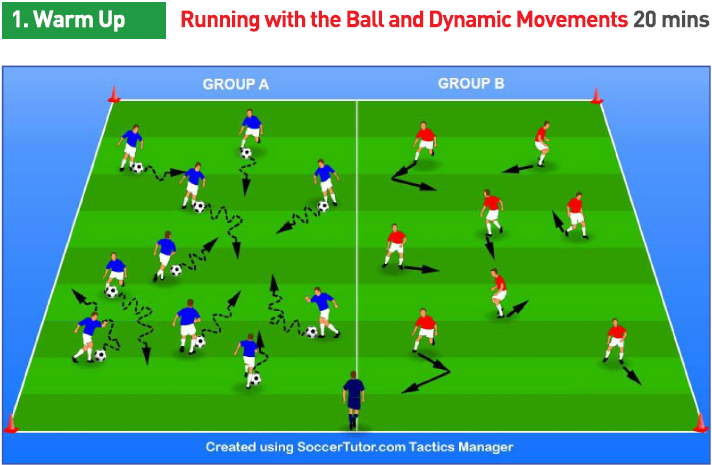 1. Warm Up

Running with the Ball and Dynamic Movements 20 mins

GROUP A

GROUP B

Created using SoccerTutor.com Tactics Manager